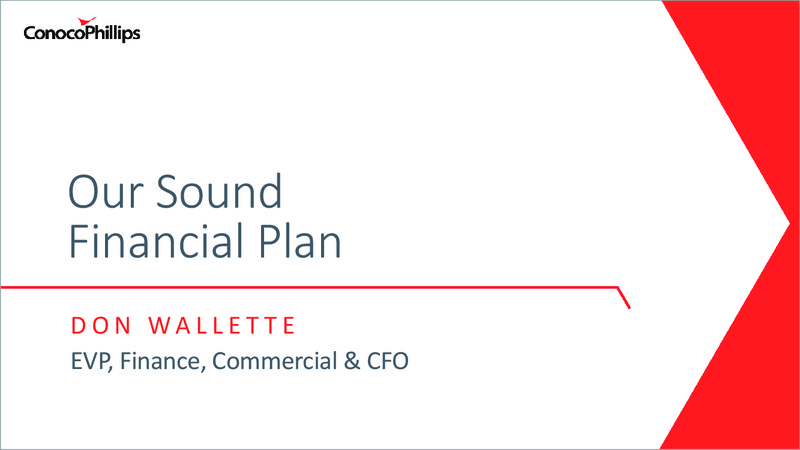 ConocoPhillips

Our Sound Financial Plan

DON WALLETTE

EVP, Finance, Commercial & CFO